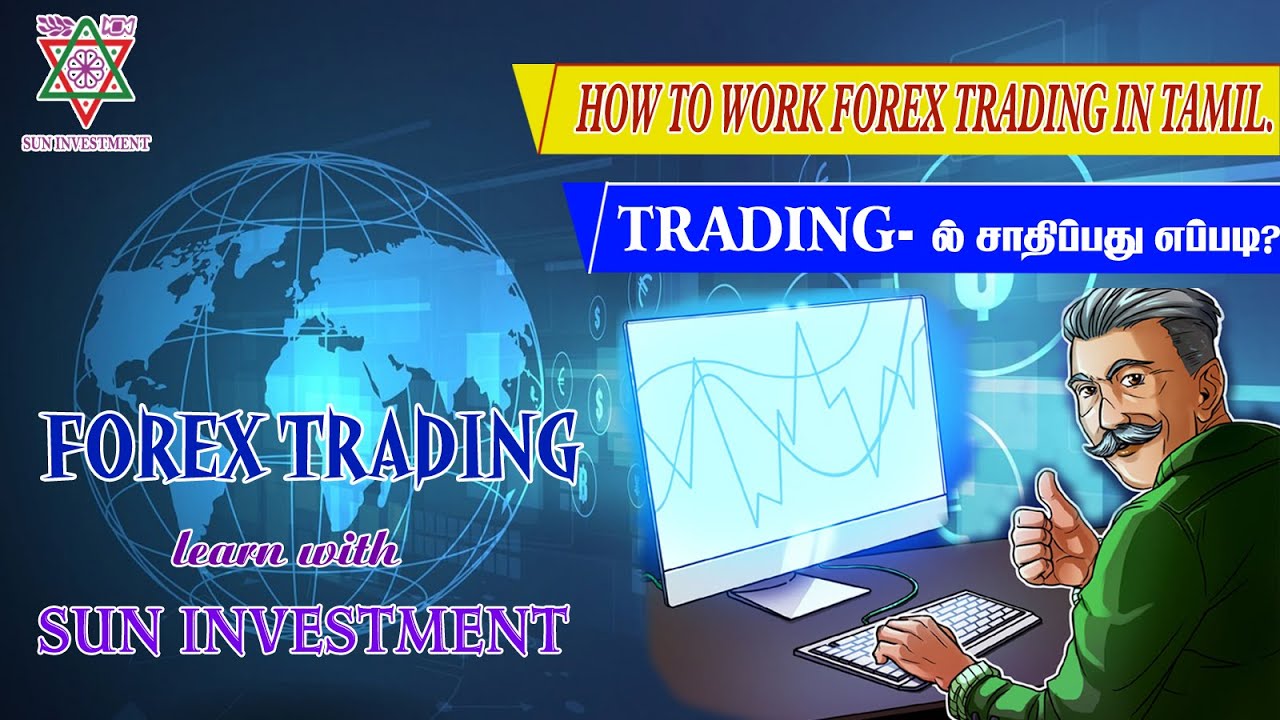 SUN INVESTMENT

HOW TO WORK FOREX TRADING IN TAMIL.

TRADING- ல் சாதிப்பது எப்படி?

FOREX TRADING

learn with

SUN INVESTMENT